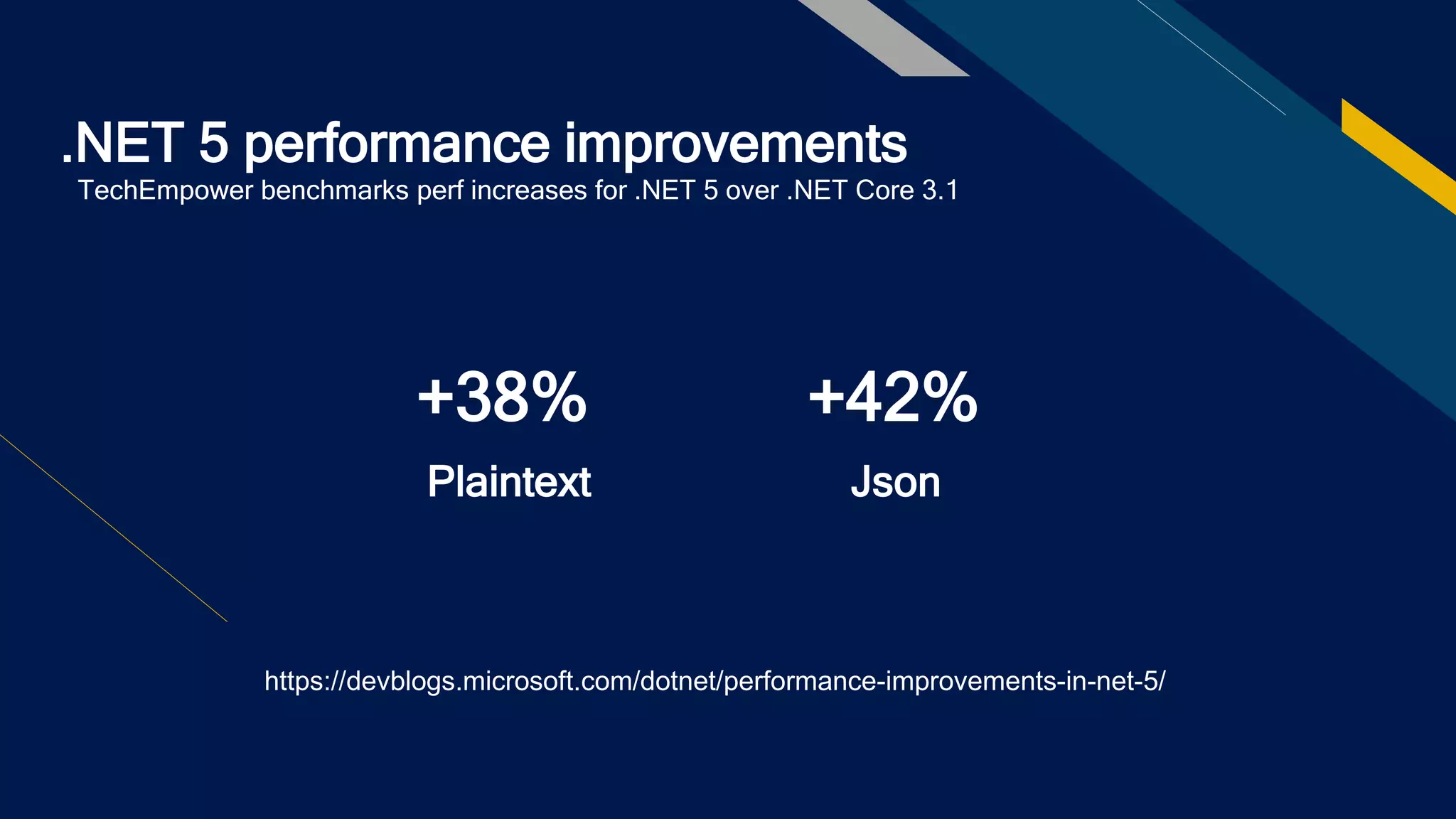 .NET 5 performance improvements

TechEmpower benchmarks perf increases for .NET 5 over .NET Core 3.1

+38%

Plaintext

+42%

Json

https://devblogs.microsoft.com/dotnet/performance-improvements-in-net-5/